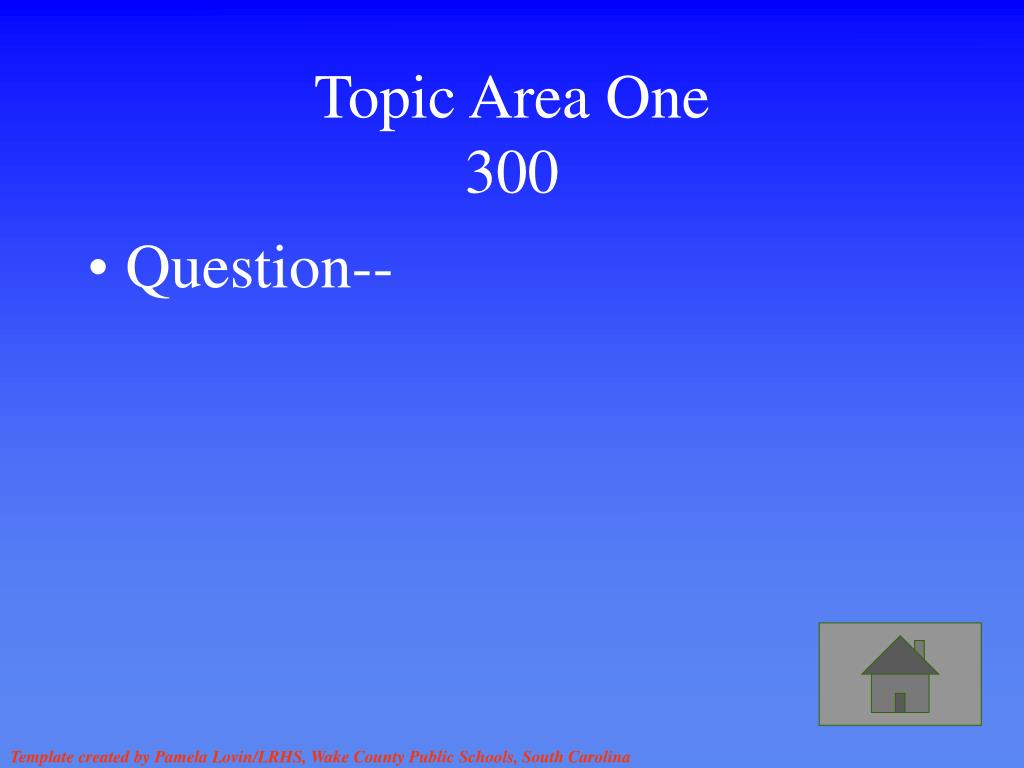 Topic Area One
300

• Question--

Template created by Pamela Lovin/LRHS, Wake County Public Schools, South Carolina